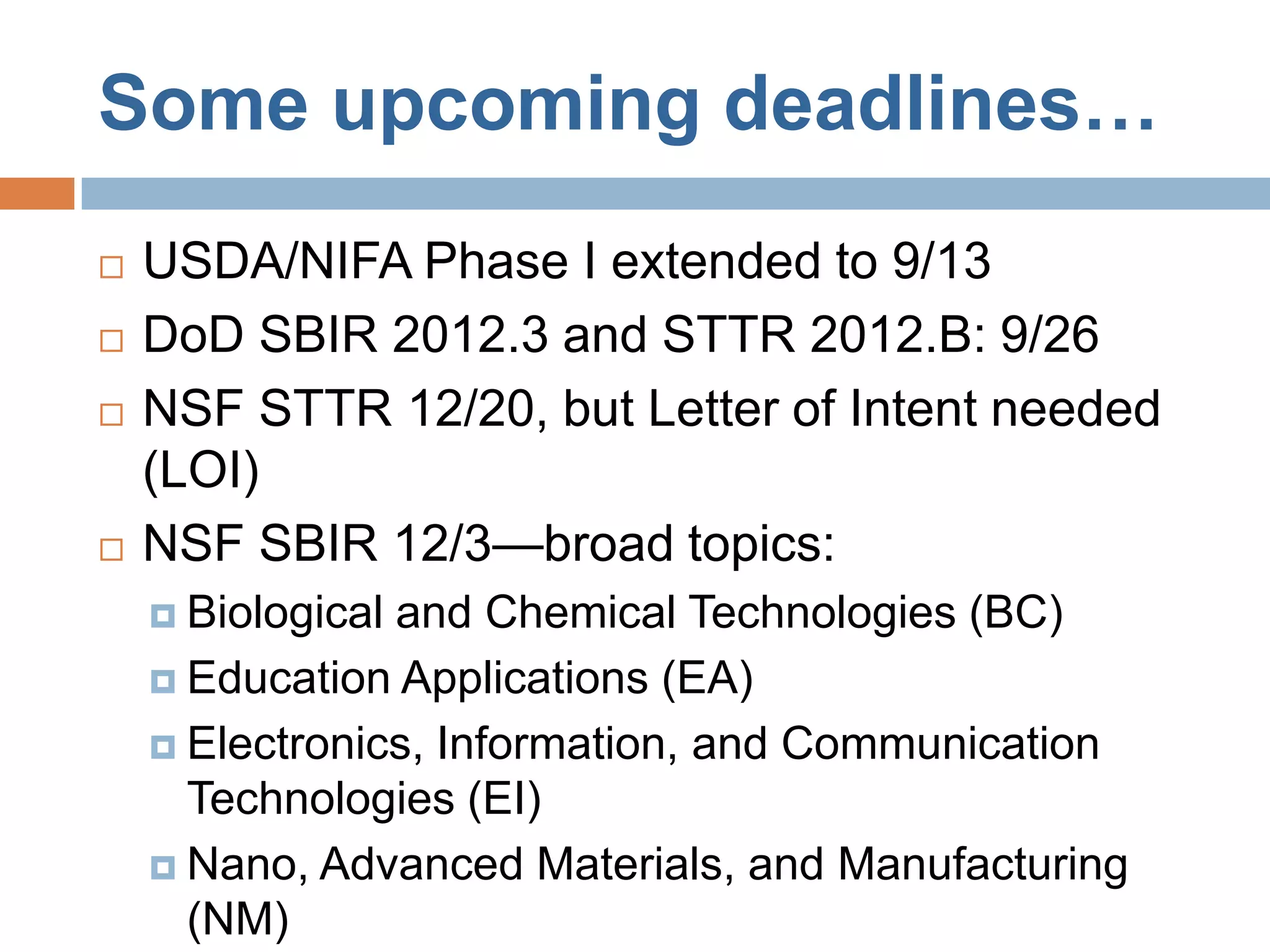 Some upcoming deadlines…

□ USDA/NIFA Phase I extended to 9/13
□ DoD SBIR 2012.3 and STTR 2012.B: 9/26
□ NSF STTR 12/20, but Letter of Intent needed (LOI)
□ NSF SBIR 12/3—broad topics:
  □ Biological and Chemical Technologies (BC)
  □ Education Applications (EA)
  □ Electronics, Information, and Communication Technologies (EI)
  □ Nano, Advanced Materials, and Manufacturing (NM)